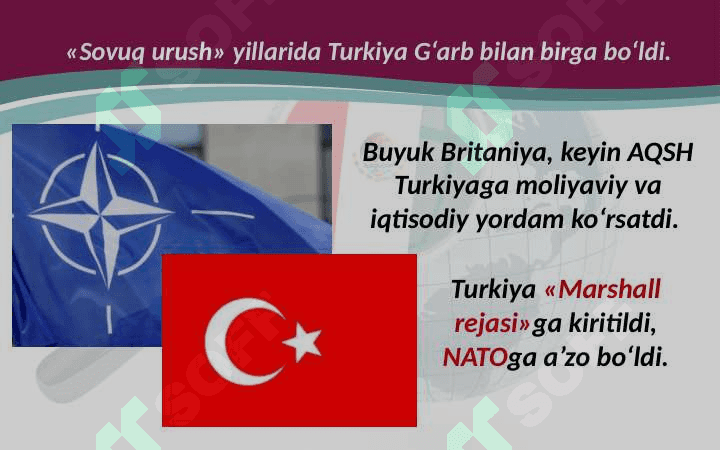 «Sovuq urush» yillarida Turkiya G‘arb bilan birga bo‘ldi.

Buyuk Britaniya, keyin AQSH Turkiyaga moliyaviy va iqtisodiy yordam ko‘rsatdi.

Turkiya «Marshall rejasi»ga kiritildi, NATOga a’zo bo‘ldi.